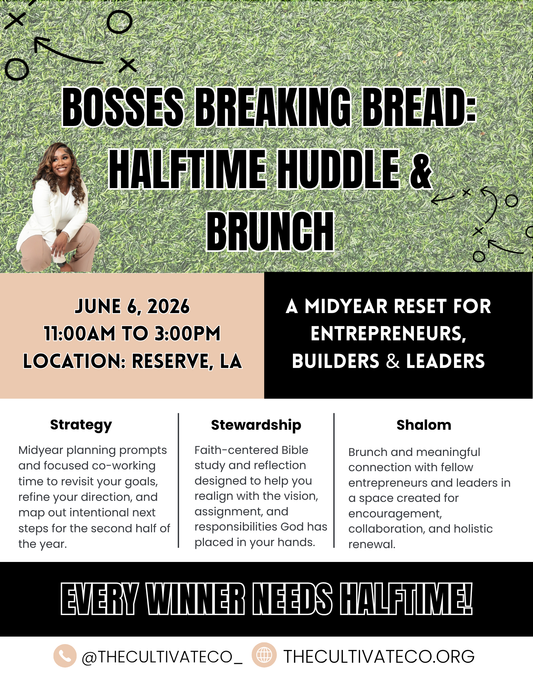 BOSSES BREAKING BREAD: HALFTIME HUDDLE & BRUNCH

JUNE 6, 2026
11:00AM TO 3:00PM
LOCATION: RESERVE, LA

A MIDYEAR RESET FOR ENTREPRENEURS, BUILDERS & LEADERS

Strategy

Midyear planning prompts and focused co-working time to revisit your goals, refine your direction, and map out intentional next steps for the second half of the year.

Stewardship

Faith-centered Bible study and reflection designed to help you realign with the vision, assignment, and responsibilities God has placed in your hands.

Shalom

Brunch and meaningful connection with fellow entrepreneurs and leaders in a space created for encouragement, collaboration, and holistic renewal.

EVERY WINNER NEEDS HALFTIME!

@THECULTIVATECO_ THECULTIVATECO.ORG